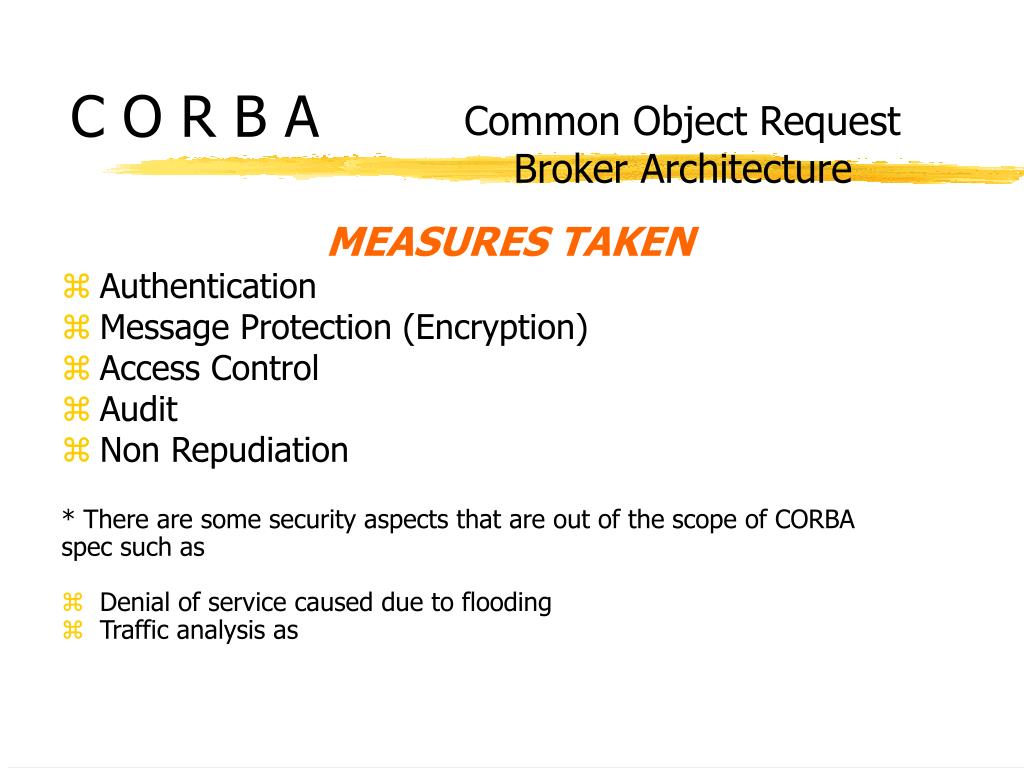 C O R B A

Common Object Request Broker Architecture

MEASURES TAKEN

⌘ Authentication
⌘ Message Protection (Encryption)
⌘ Access Control
⌘ Audit
⌘ Non Repudiation

* There are some security aspects that are out of the scope of CORBA spec such as

⌘ Denial of service caused due to flooding
⌘ Traffic analysis as